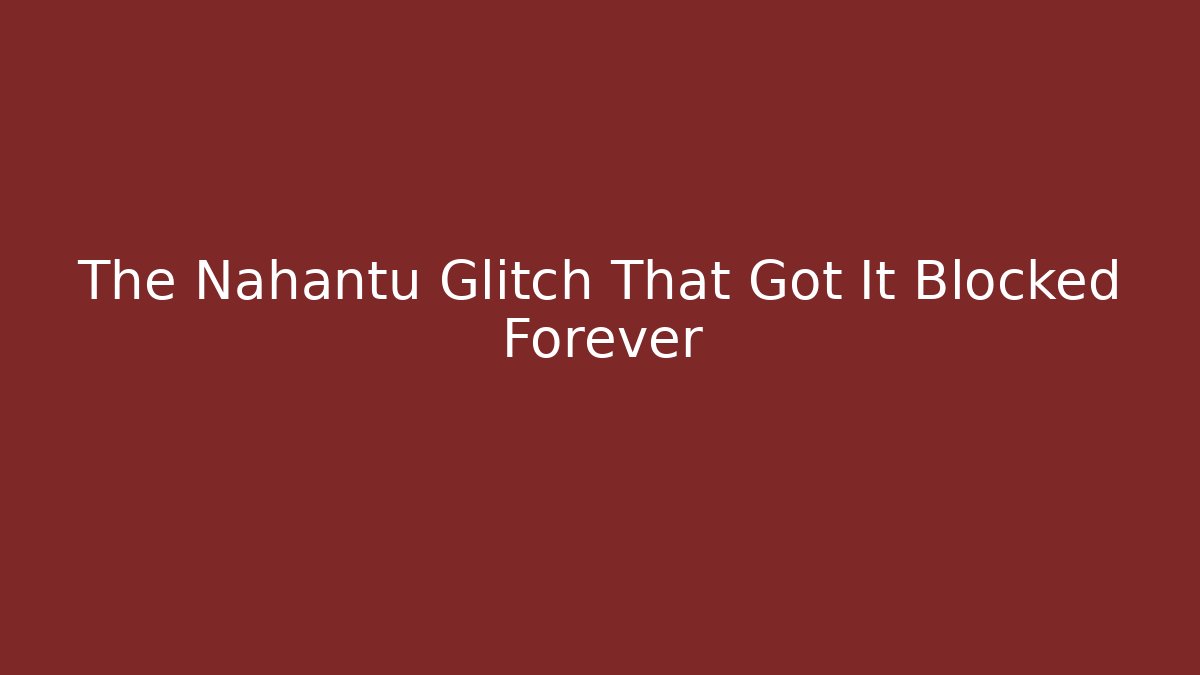 The Nahantu Glitch That Got It Blocked Forever